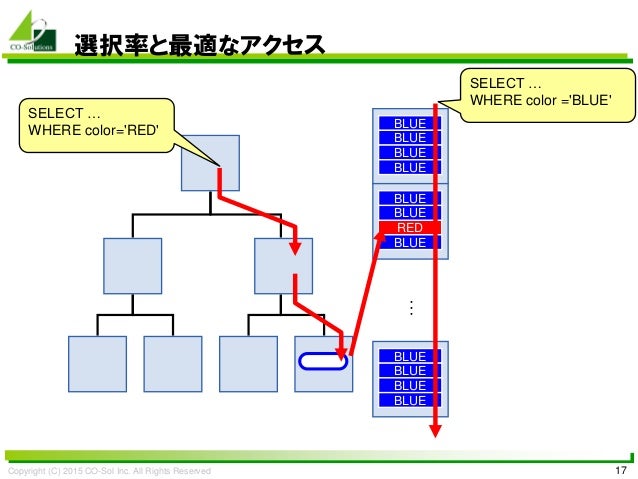 CO-Solutions

選択率と最適なアクセス

SELECT …
WHERE color='RED'

SELECT …
WHERE color ='BLUE'

BLUE
BLUE
BLUE
BLUE

BLUE
BLUE
RED
BLUE

⋮

BLUE
BLUE
BLUE
BLUE

Copyright (C) 2015 CO-Sol Inc. All Rights Reserved

17